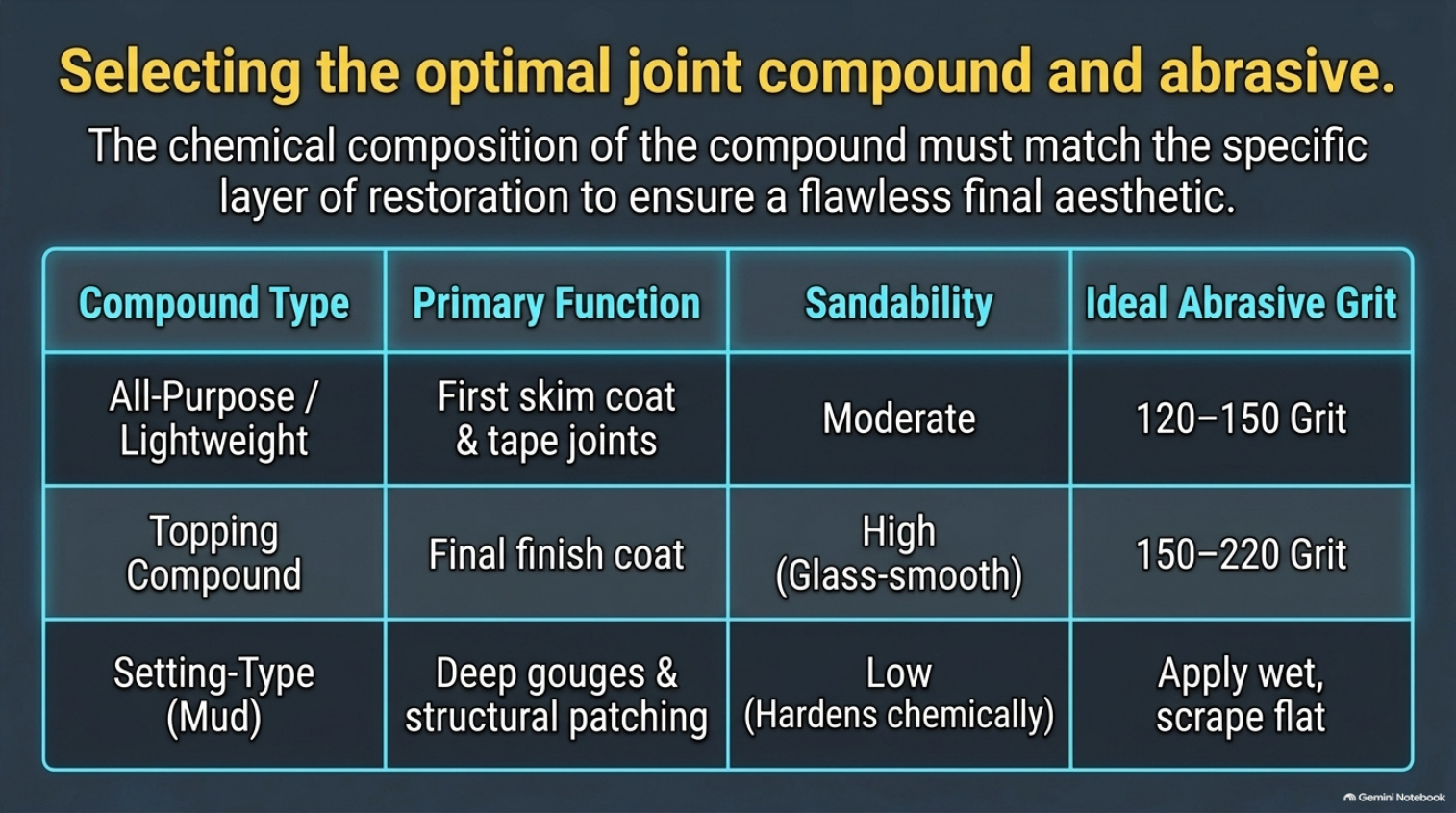 Selecting the optimal joint compound and abrasive.

The chemical composition of the compound must match the specific layer of restoration to ensure a flawless final aesthetic.

| Compound Type | Primary Function | Sandability | Ideal Abrasive Grit |
|---|---|---|---|
| All-Purpose / Lightweight | First skim coat & tape joints | Moderate | 120–150 Grit |
| Topping Compound | Final finish coat | High (Glass-smooth) | 150–220 Grit |
| Setting-Type (Mud) | Deep gouges & structural patching | Low (Hardens chemically) | Apply wet, scrape flat |

Gemini Notebook